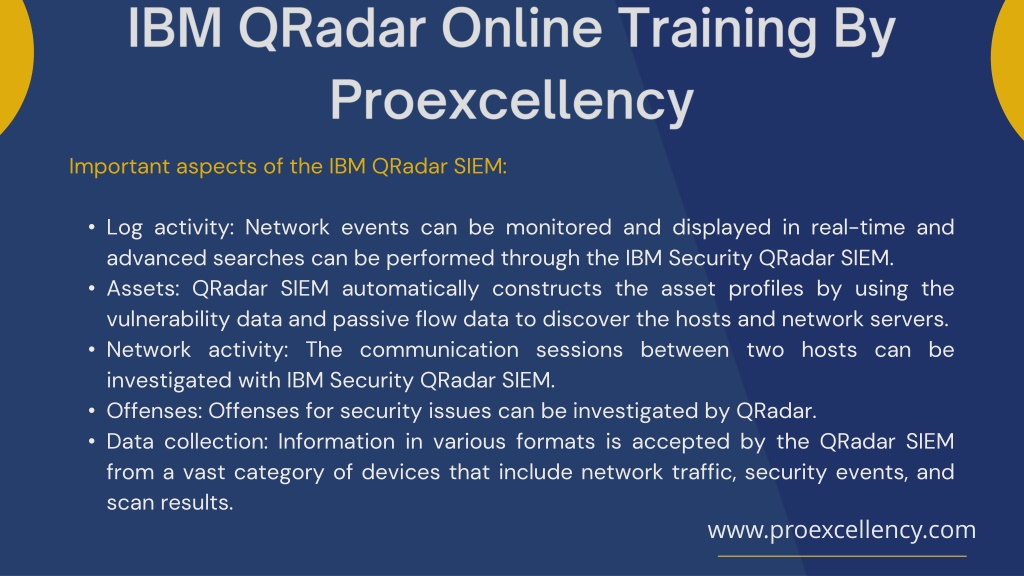 IBM QRadar Online Training By Proexcellency

Important aspects of the IBM QRadar SIEM:

• Log activity: Network events can be monitored and displayed in real-time and advanced searches can be performed through the IBM Security QRadar SIEM.
• Assets: QRadar SIEM automatically constructs the asset profiles by using the vulnerability data and passive flow data to discover the hosts and network servers.
• Network activity: The communication sessions between two hosts can be investigated with IBM Security QRadar SIEM.
• Offenses: Offenses for security issues can be investigated by QRadar.
• Data collection: Information in various formats is accepted by the QRadar SIEM from a vast category of devices that include network traffic, security events, and scan results.

www.proexcellency.com